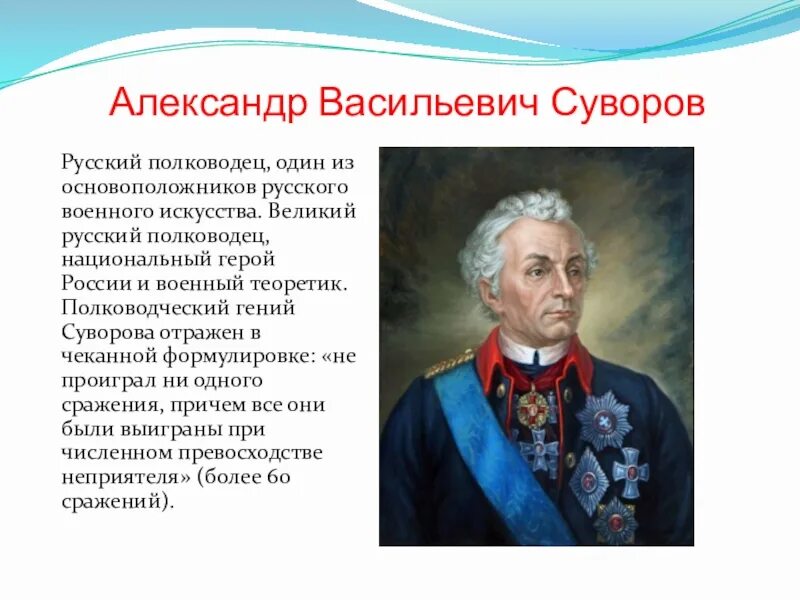 Александр Васильевич Суворов

Русский полководец, один из основоположников русского военного искусства. Великий русский полководец, национальный герой России и военный теоретик. Полководческий гений Суворова отражен в чеканной формулировке: «не проиграл ни одного сражения, причем все они были выиграны при численном превосходстве неприятеля» (более 60 сражений).